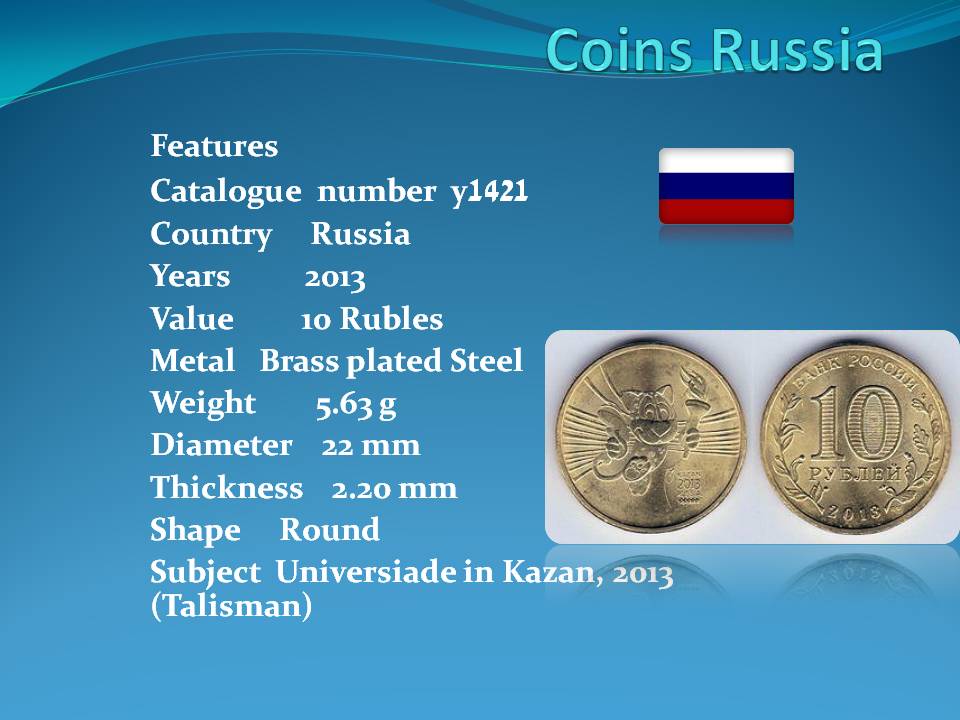 Coins Russia

Features
Catalogue number y1421
Country Russia
Years 2013
Value 10 Rubles
Metal Brass plated Steel
Weight 5.63 g
Diameter 22 mm
Thickness 2.20 mm
Shape Round
Subject Universiade in Kazan, 2013 (Talisman)

2013

БАНК РОССИИ
10
РУБЛЕЙ
2013